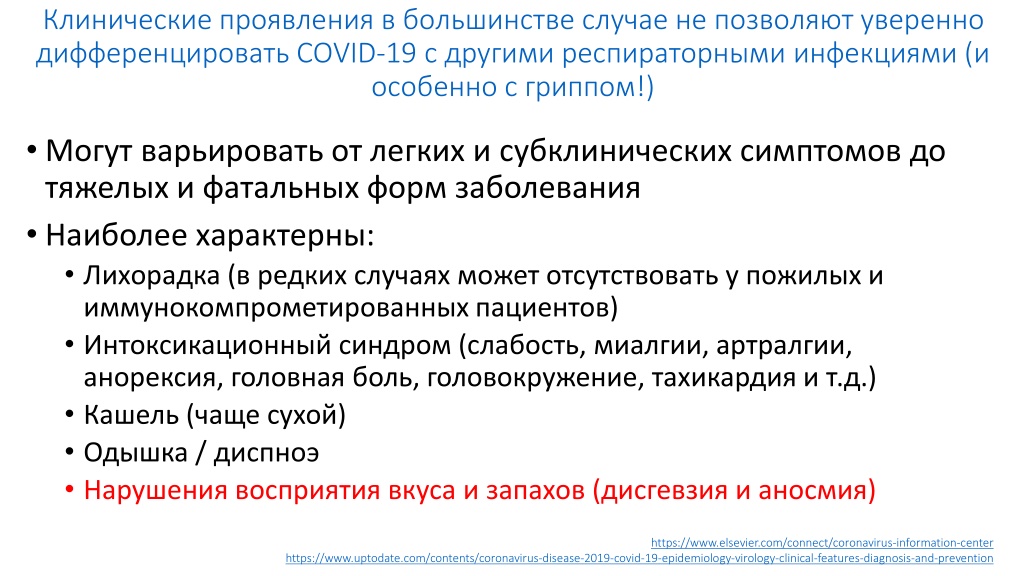 Клинические проявления в большинстве случае не позволяют уверенно дифференцировать COVID-19 с другими респираторными инфекциями (и особенно с гриппом!)

• Могут варьировать от легких и субклинических симптомов до тяжелых и фатальных форм заболевания
• Наиболее характерны:
  • Лихорадка (в редких случаях может отсутствовать у пожилых и иммунокомпрометированных пациентов)
  • Интоксикационный синдром (слабость, миалгии, артралгии, анорексия, головная боль, головокружение, тахикардия и т.д.)
  • Кашель (чаще сухой)
  • Одышка / диспноэ
  • Нарушения восприятия вкуса и запахов (дисгевзия и аносмия)

https://www.elsevier.com/connect/coronavirus-information-center
https://www.uptodate.com/contents/coronavirus-disease-2019-covid-19-epidemiology-virology-clinical-features-diagnosis-and-prevention